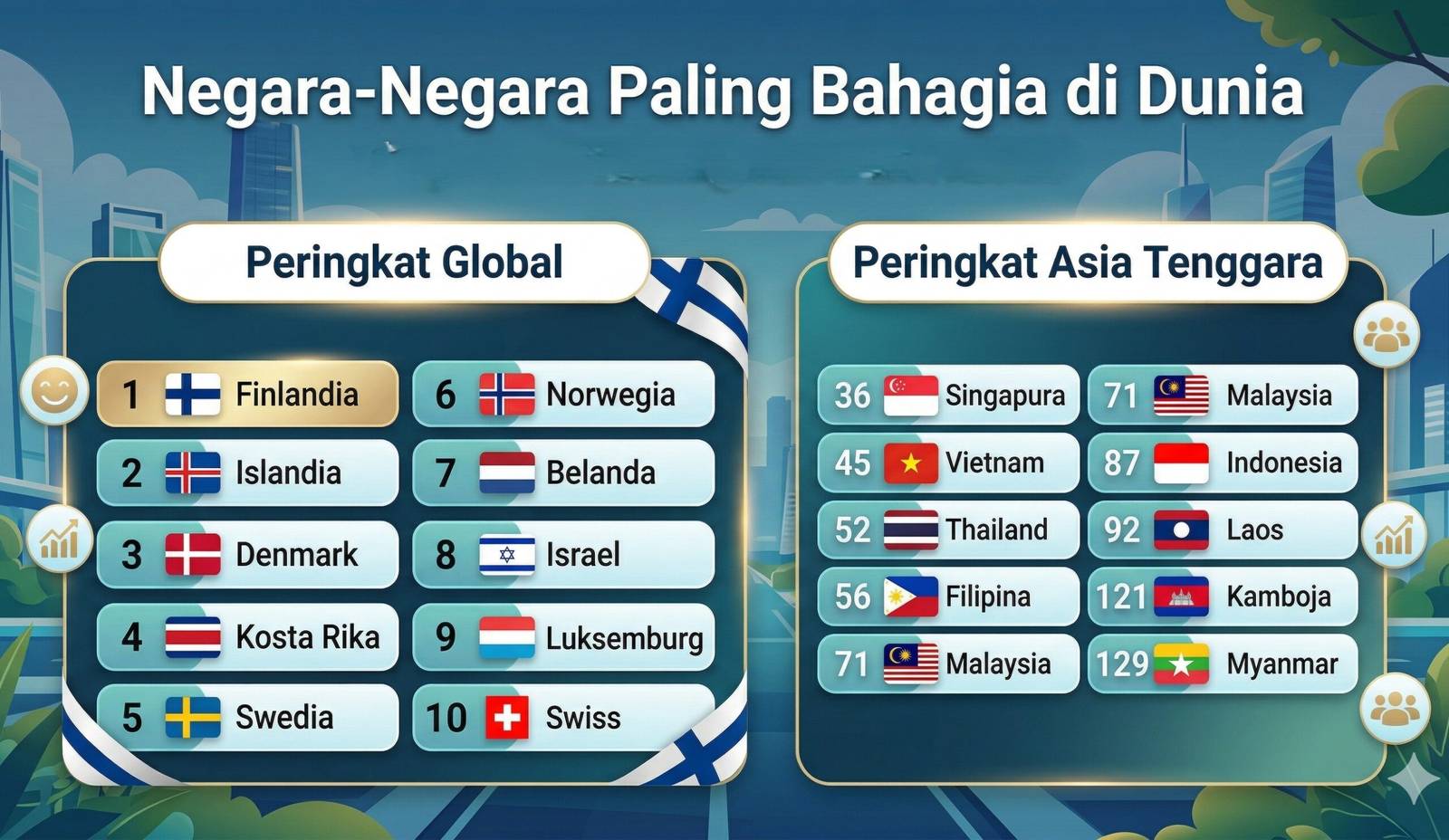 Negara-Negara Paling Bahagia di Dunia

Peringkat Global

1 Finlandia
2 Islandia
3 Denmark
4 Kosta Rika
5 Swedia

6 Norwegia
7 Belanda
8 Israel
9 Luksemburg
10 Swiss

Peringkat Asia Tenggara

36 Singapura
45 Vietnam
52 Thailand
56 Filipina
71 Malaysia

71 Malaysia
87 Indonesia
92 Laos
121 Kamboja
129 Myanmar